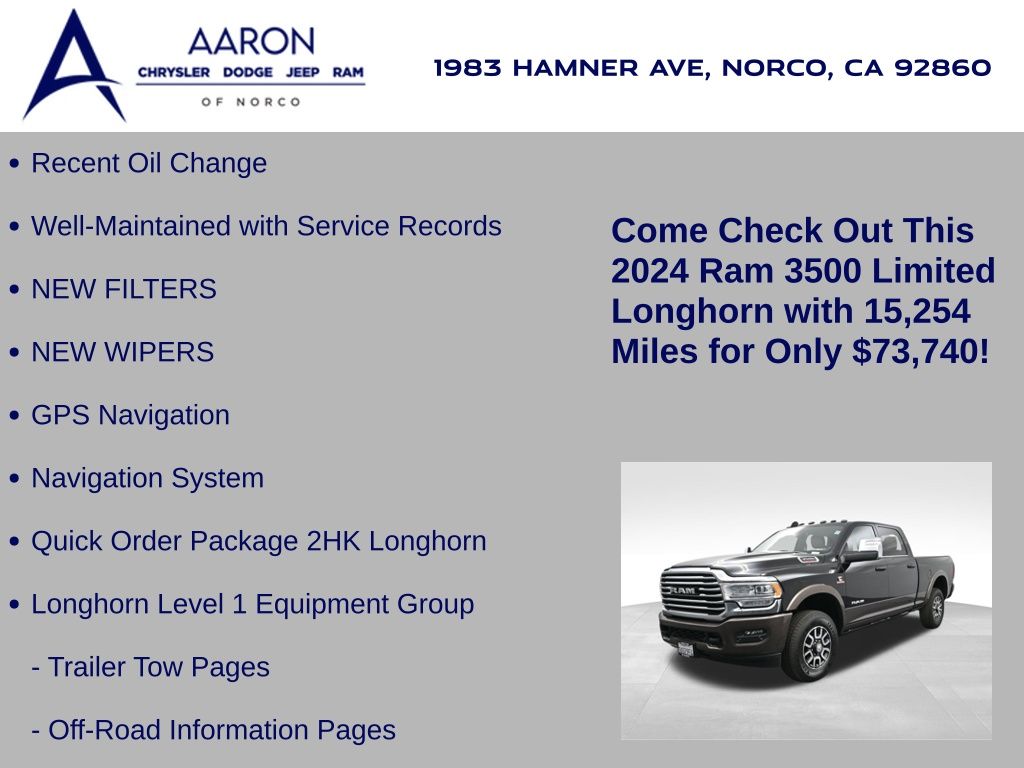 AARON
CHRYSLER DODGE JEEP RAM
OF NORCO

1983 HAMNER AVE, NORCO, CA 92860

• Recent Oil Change

• Well-Maintained with Service Records

• NEW FILTERS

• NEW WIPERS

• GPS Navigation

• Navigation System

• Quick Order Package 2HK Longhorn

• Longhorn Level 1 Equipment Group

- Trailer Tow Pages

- Off-Road Information Pages

Come Check Out This 2024 Ram 3500 Limited Longhorn with 15,254 Miles for Only $73,740!

RAM